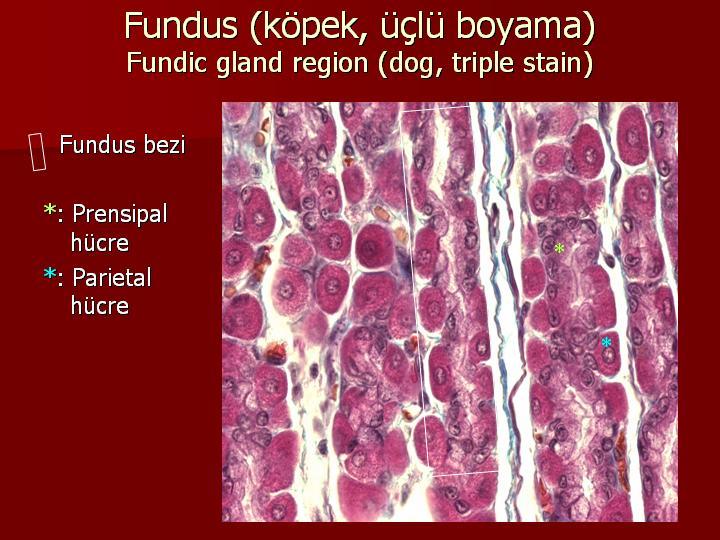 Fundus (köpek, üçlü boyama)
Fundic gland region (dog, triple stain)

Fundus bezi

*: Prensipal hücre
*: Parietal hücre

*
*